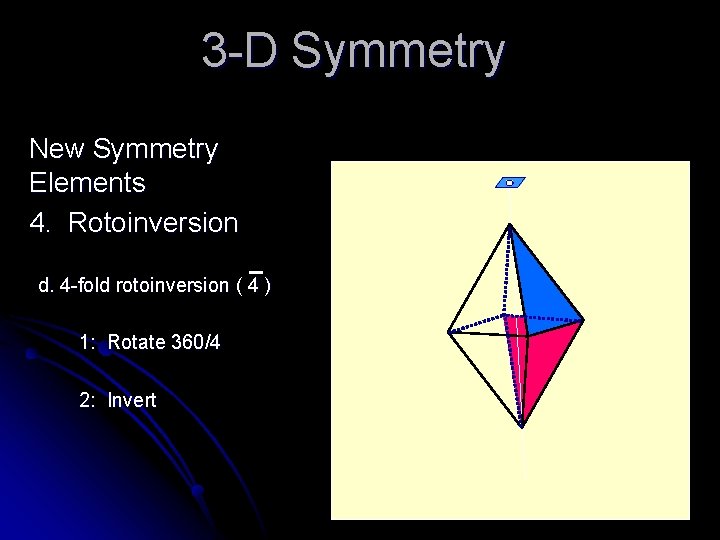 3-D Symmetry

New Symmetry Elements

4. Rotoinversion

d. 4-fold rotoinversion ( $\bar{4}$ )

1: Rotate 360/4

2: Invert